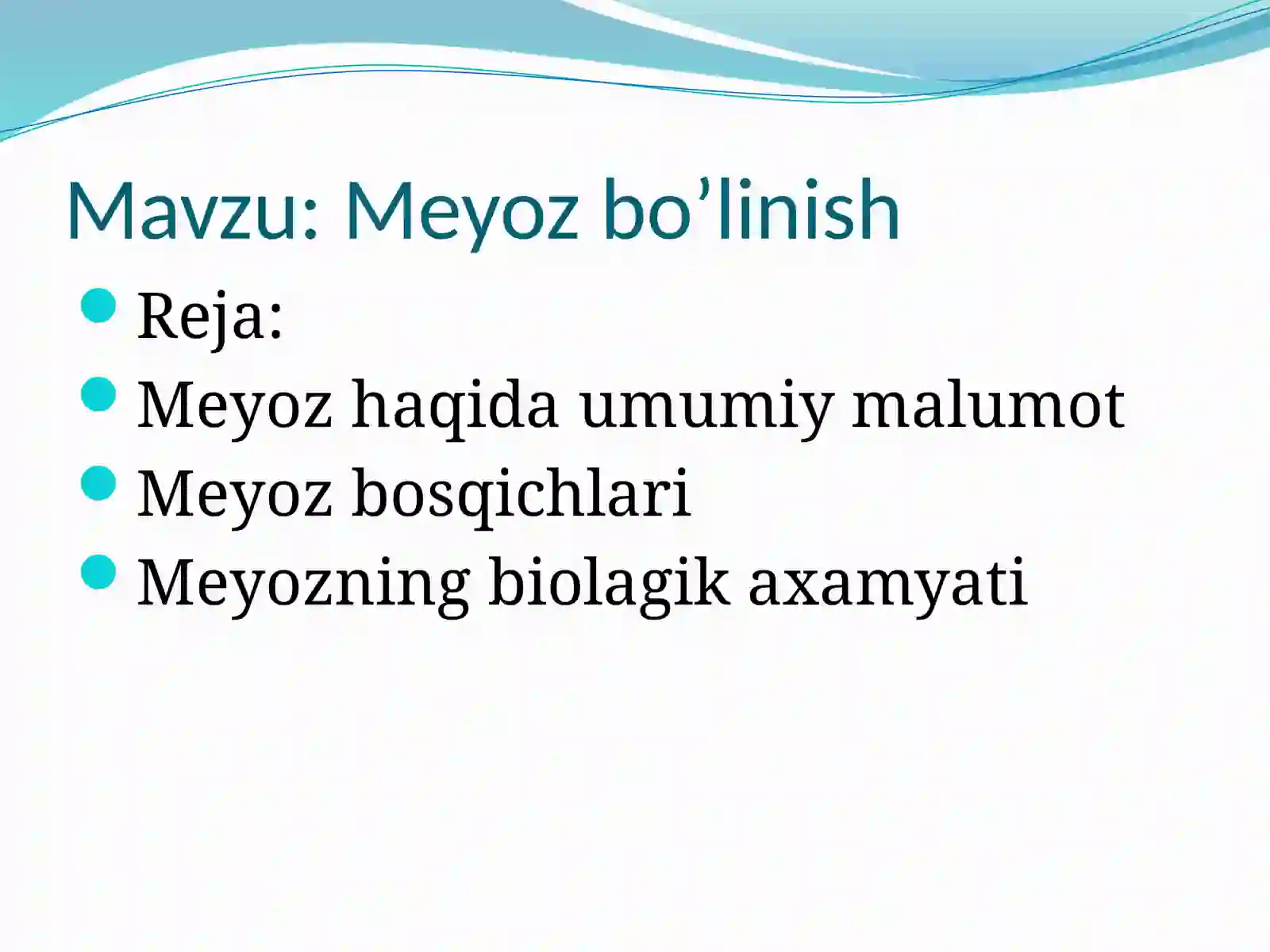 Mavzu: Meyoz bo’linish

- Reja:
- Meyoz haqida umumiy malumot
- Meyoz bosqichlari
- Meyozning biolagik axamyati